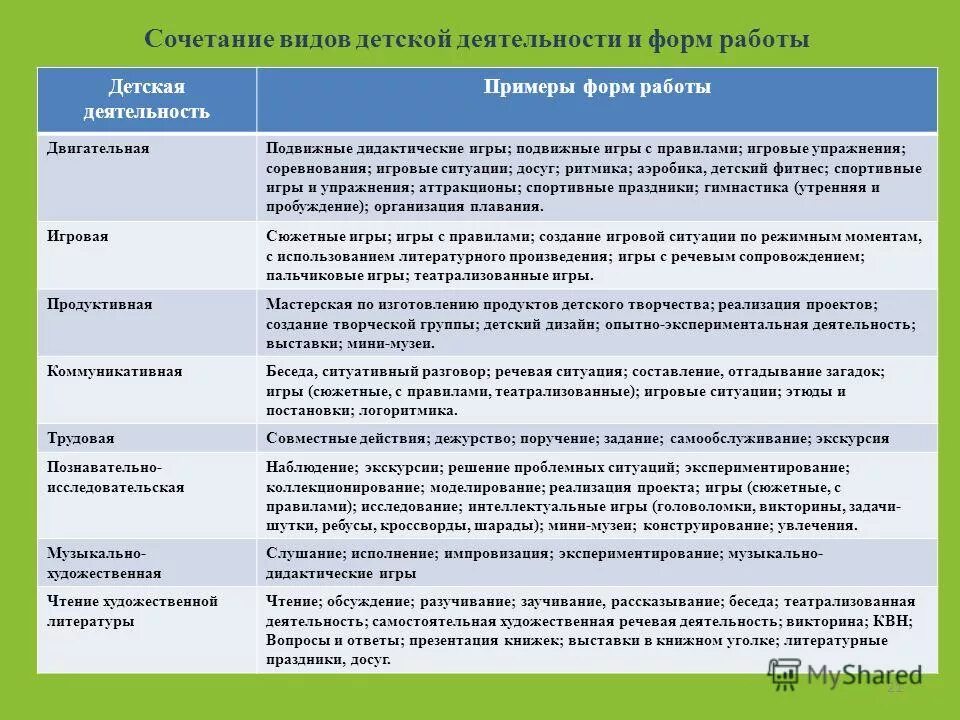 Сочетание видов детской деятельности и форм работы

| Детская деятельность | Примеры форм работы |
|---|---|
| Двигательная | Подвижные дидактические игры; подвижные игры с правилами; игровые упражнения; соревнования; игровые ситуации; досуг; ритмика; аэробика, детский фитнес; спортивные игры и упражнения; аттракционы; спортивные праздники; гимнастика (утренняя и пробуждение); организация плавания. |
| Игровая | Сюжетные игры; игры с правилами; создание игровой ситуации по режимным моментам, с использованием литературного произведения; игры с речевым сопровождением; пальчиковые игры; театрализованные игры. |
| Продуктивная | Мастерская по изготовлению продуктов детского творчества; реализация проектов; создание творческой группы; детский дизайн; опытно-экспериментальная деятельность; выставки; мини-музеи. |
| Коммуникативная | Беседа, ситуативный разговор; речевая ситуация; составление, отгадывание загадок; игры (сюжетные, с правилами, театрализованные); игровые ситуации; этюды и постановки; логоритмика. |
| Трудовая | Совместные действия; дежурство; поручение; задание; самообслуживание; экскурсия |
| Познавательно-исследовательская | Наблюдение; экскурсии; решение проблемных ситуаций; экспериментирование; коллекционирование; моделирование; реализация проекта; игры (сюжетные, с правилами); исследование; интеллектуальные игры (головоломки, викторины, задачи-шутки, ребусы, кроссворды, шарады); мини-музеи; конструирование; увлечения. |
| Музыкально-художественная | Слушание; исполнение; импровизация; экспериментирование; музыкально-дидактические игры |
| Чтение художественной литературы | Чтение; обсуждение; разучивание; заучивание, рассказывание; беседа; театрализованная деятельность; самостоятельная художественная речевая деятельность; викторина; КВН; Вопросы и ответы; презентация книжек; выставки в книжном уголке; литературные праздники, досуг. |

MyShared